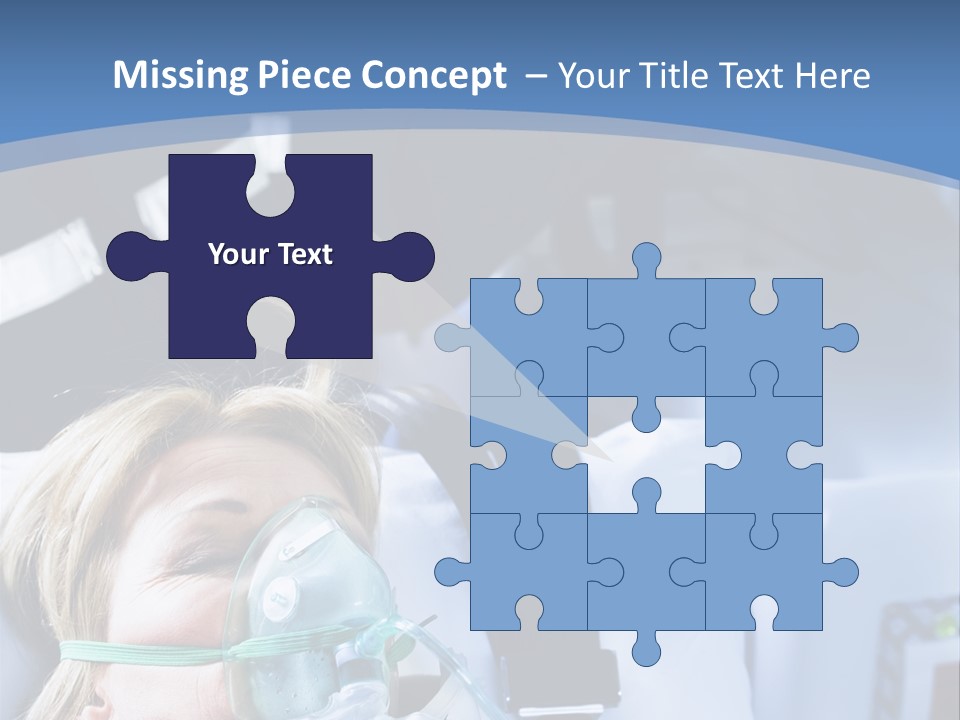 Missing Piece Concept – Your Title Text Here

Your Text